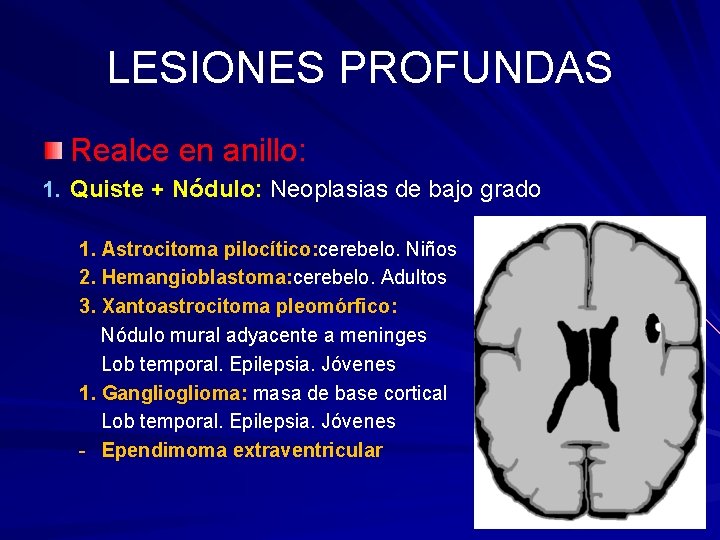 LESIONES PROFUNDAS

Realce en anillo:

1. Quiste + Nódulo: Neoplasias de bajo grado

1. Astrocitoma pilocítico:cerebelo. Niños
2. Hemangioblastoma:cerebelo. Adultos
3. Xantoastrocitoma pleomórfico:
Nódulo mural adyacente a meninges
Lob temporal. Epilepsia. Jóvenes
1. Ganglioglioma: masa de base cortical
Lob temporal. Epilepsia. Jóvenes
- Ependimoma extraventricular